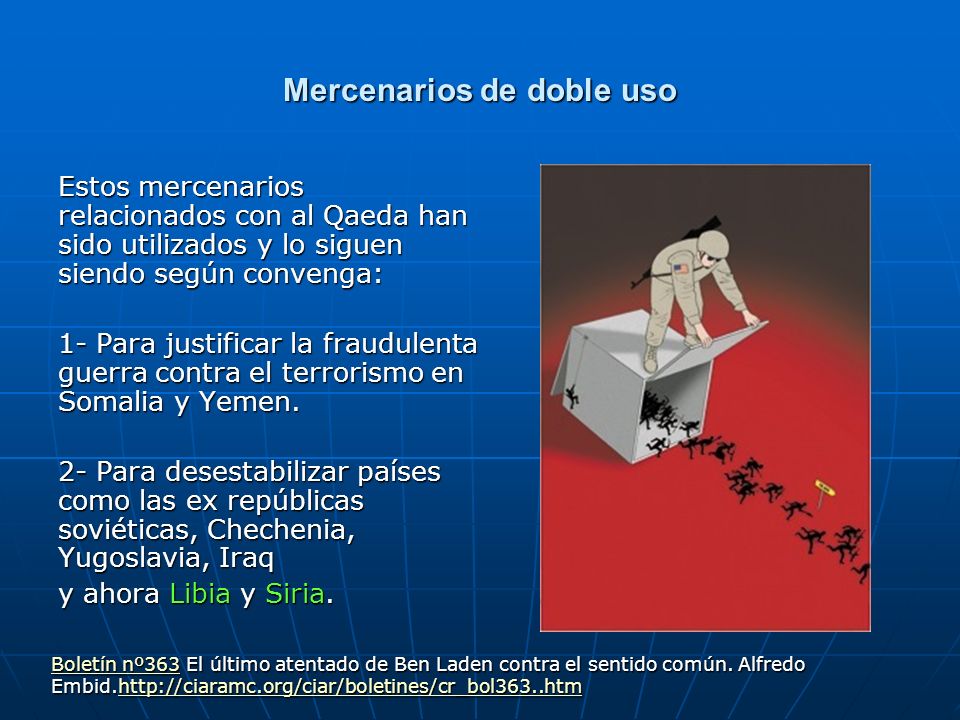 Mercenarios de doble uso

Estos mercenarios relacionados con al Qaeda han sido utilizados y lo siguen siendo según convenga:

1- Para justificar la fraudulenta guerra contra el terrorismo en Somalia y Yemen.

2- Para desestabilizar países como las ex repúblicas soviéticas, Chechenia, Yugoslavia, Iraq
y ahora Libia y Siria.

Boletín nº363 El último atentado de Ben Laden contra el sentido común. Alfredo Embid.http://ciaramc.org/ciar/boletines/cr_bol363..htm